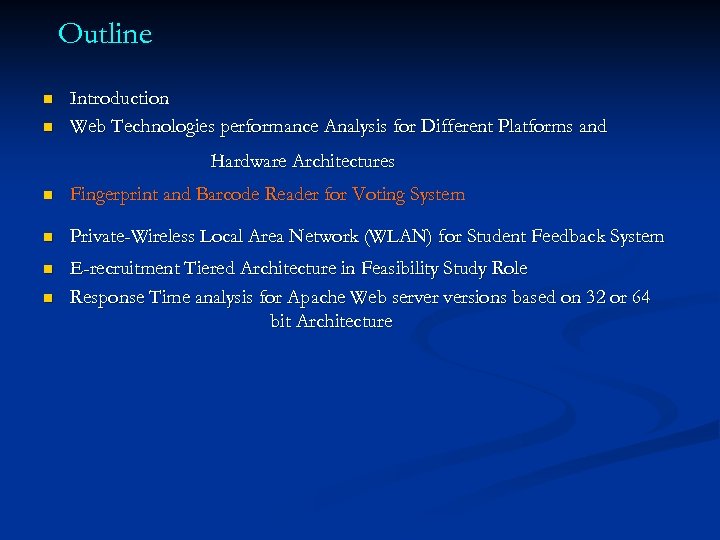 Outline

- Introduction
- Web Technologies performance Analysis for Different Platforms and Hardware Architectures
- Fingerprint and Barcode Reader for Voting System
- Private-Wireless Local Area Network (WLAN) for Student Feedback System
- E-recruitment Tiered Architecture in Feasibility Study Role
- Response Time analysis for Apache Web server versions based on 32 or 64 bit Architecture